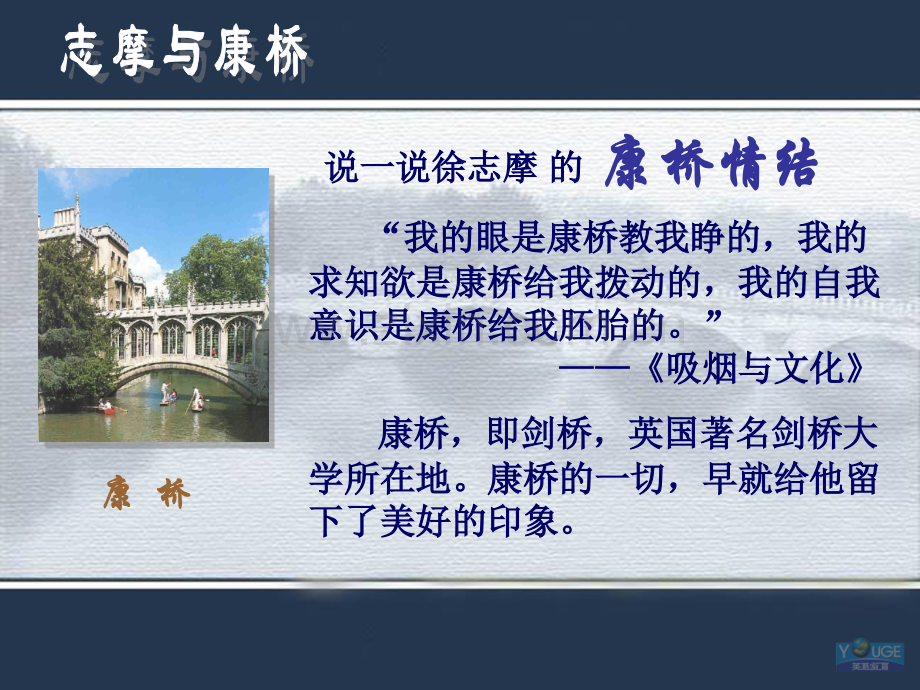 志摩与康桥

说一说徐志摩 的 康桥情结

“我的眼是康桥教我睁的，我的求知欲是康桥给我拨动的，我的自我意识是康桥给我胚胎的。”

——《吸烟与文化》

康桥，即剑桥，英国著名剑桥大学所在地。康桥的一切，早就给他留下了美好的印象。

康 桥

YOUGE